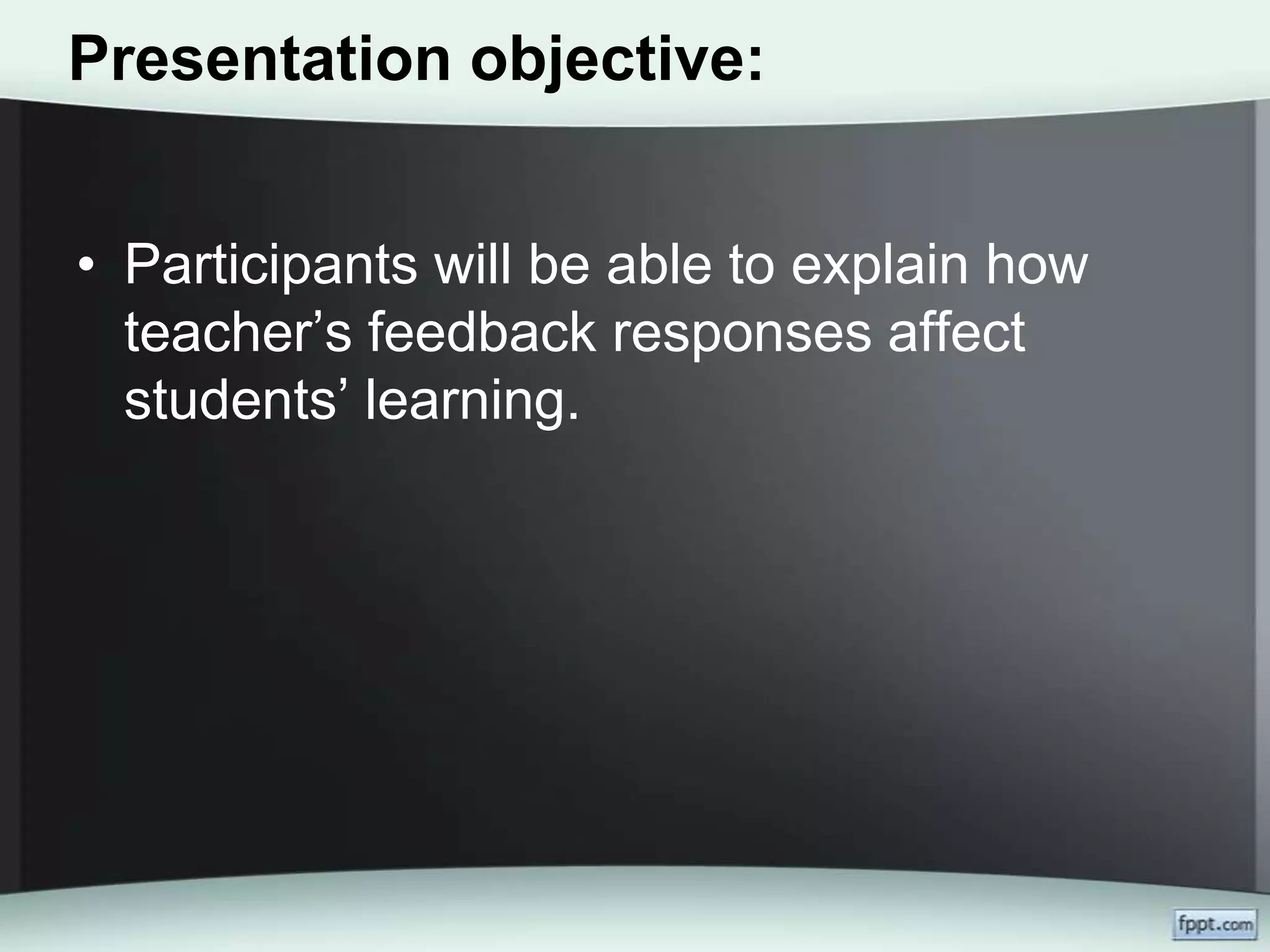 Presentation objective:

• Participants will be able to explain how teacher’s feedback responses affect students’ learning.

fppt.com